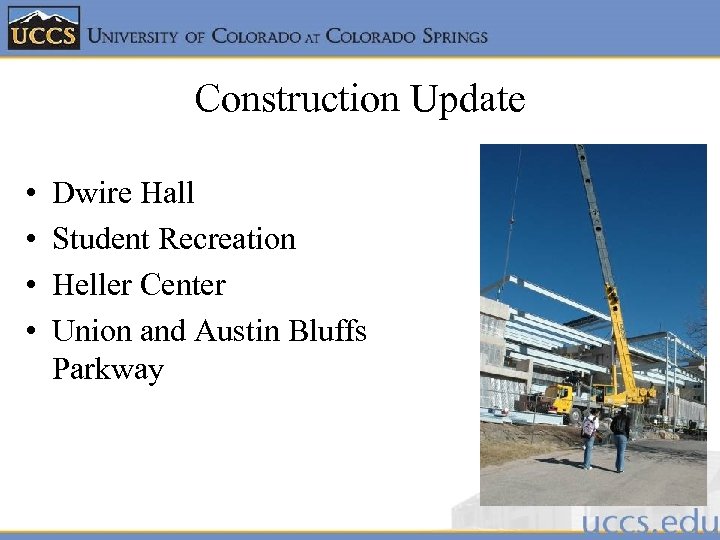 UCCS University of Colorado at Colorado Springs

Construction Update

• Dwire Hall
• Student Recreation
• Heller Center
• Union and Austin Bluffs Parkway

uccs.edu